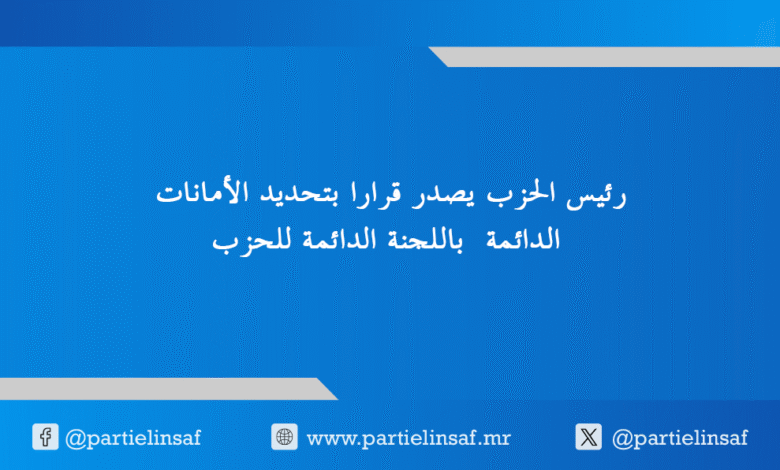 رئيس الحزب يصدر قرارا بتحديد الأمانات الدائمة باللجنة الدائمة للحزب

@partielinsaf www.partielinsaf.mr @partielinsaf